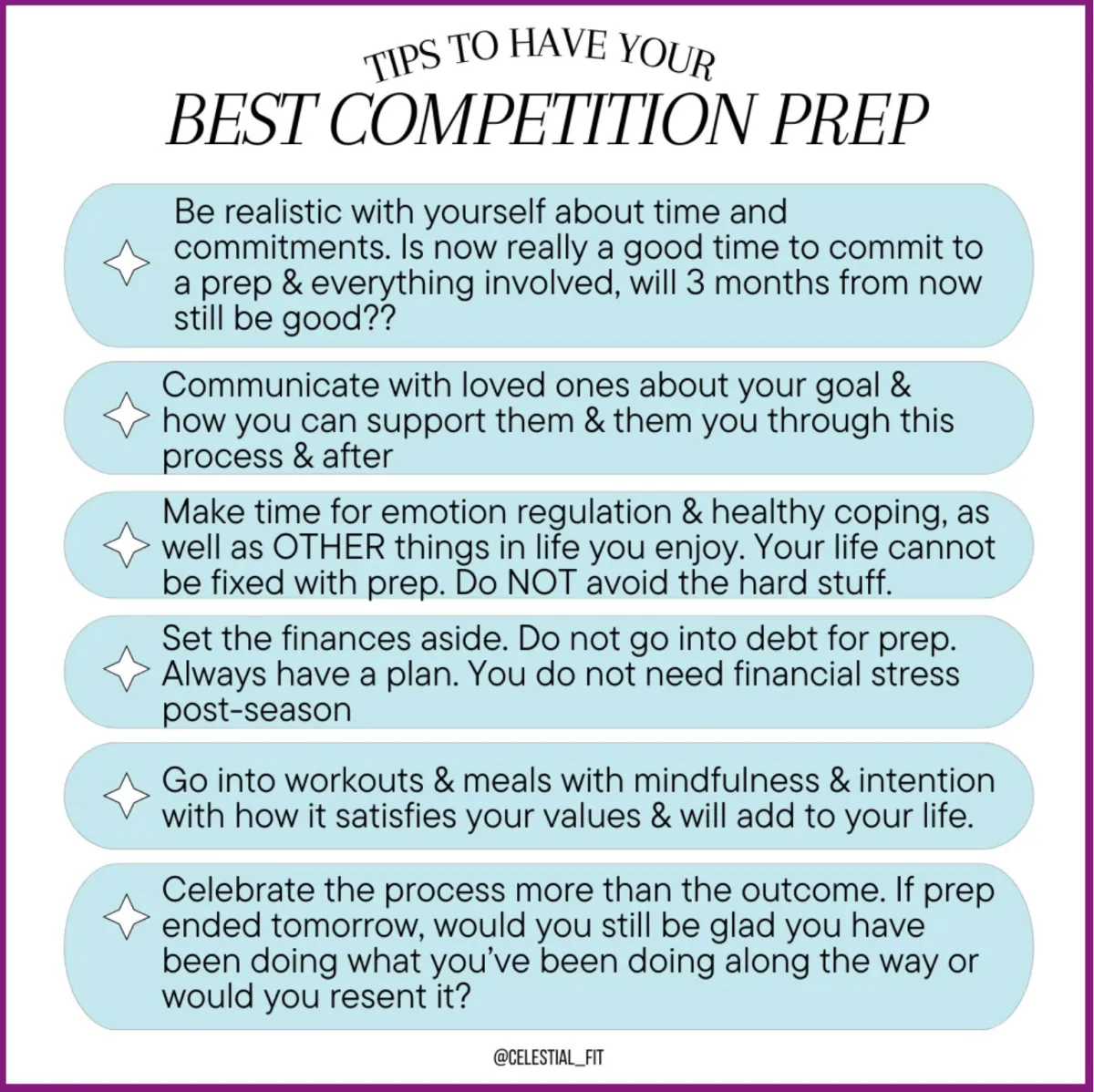 TIPS TO HAVE YOUR
BEST COMPETITION PREP

Be realistic with yourself about time and commitments. Is now really a good time to commit to a prep & everything involved, will 3 months from now still be good??

Communicate with loved ones about your goal & how you can support them & them you through this process & after

Make time for emotion regulation & healthy coping, as well as OTHER things in life you enjoy. Your life cannot be fixed with prep. Do NOT avoid the hard stuff.

Set the finances aside. Do not go into debt for prep. Always have a plan. You do not need financial stress post-season

Go into workouts & meals with mindfulness & intention with how it satisfies your values & will add to your life.

Celebrate the process more than the outcome. If prep ended tomorrow, would you still be glad you have been doing what you've been doing along the way or would you resent it?

@CELESTIAL_FIT